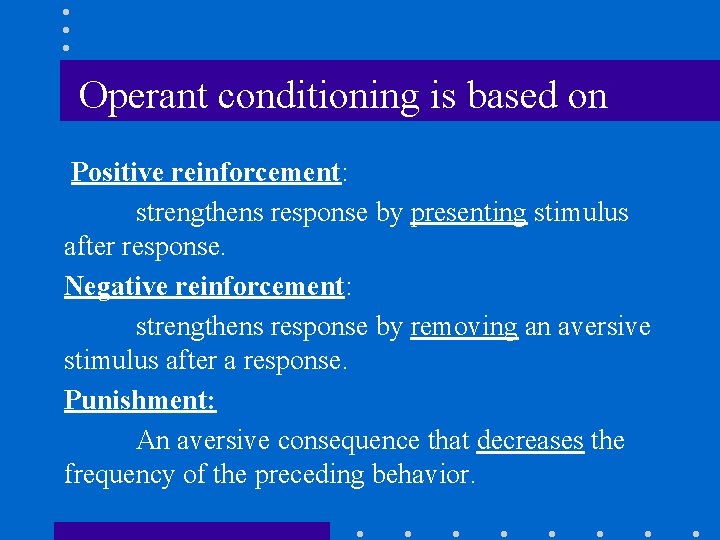 Operant conditioning is based on

Positive reinforcement:

strengthens response by presenting stimulus after response.

Negative reinforcement:

strengthens response by removing an aversive stimulus after a response.

Punishment:

An aversive consequence that decreases the frequency of the preceding behavior.